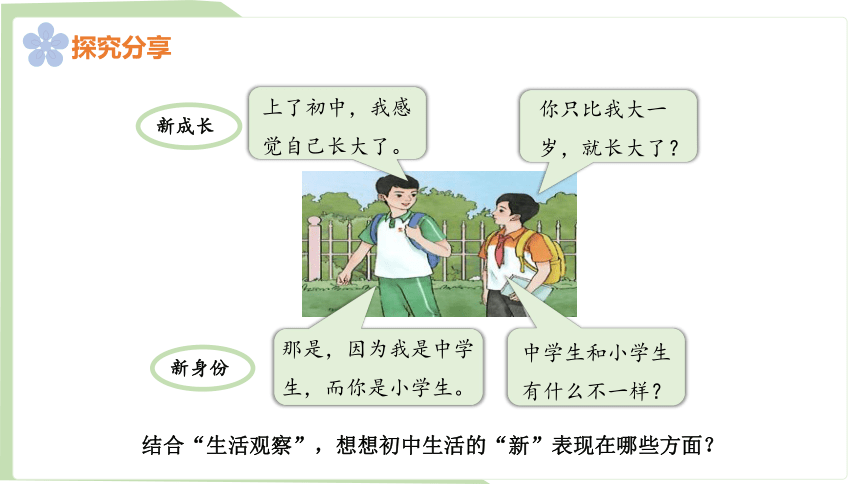 探究分享

新成长

上了初中，我感觉自己长大了。

你只比我大一岁，就长大了？

新身份

那是，因为我是中学生，而你是小学生。

中学生和小学生有什么不一样？

结合“生活观察”，想想初中生活的“新”表现在哪些方面？